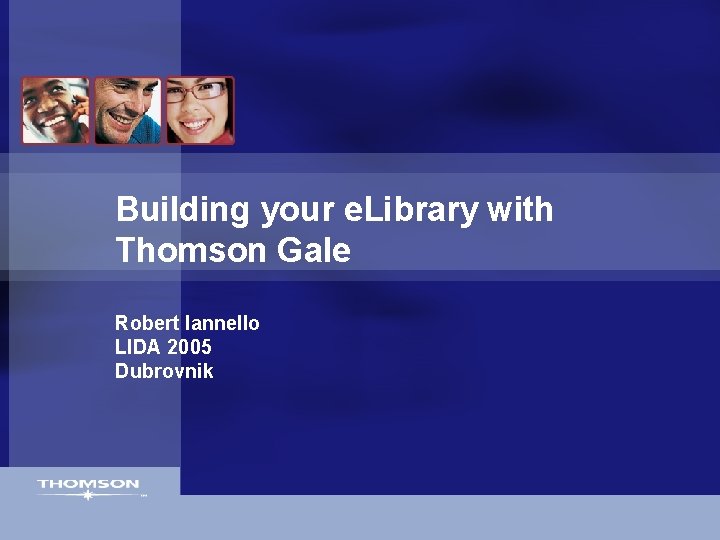 Building your eLibrary with Thomson Gale

Robert Iannello
LIDA 2005
Dubrovnik

THOMSON